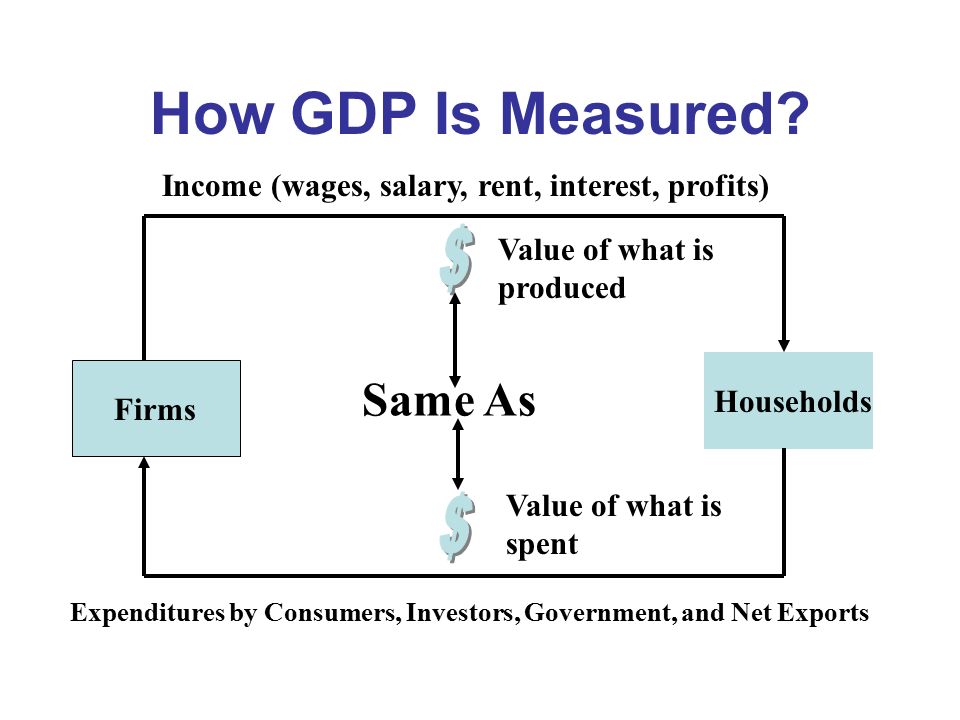 How GDP Is Measured?

Income (wages, salary, rent, interest, profits)

$ Value of what is produced

Firms

Same As

Households

$ Value of what is spent

Expenditures by Consumers, Investors, Government, and Net Exports